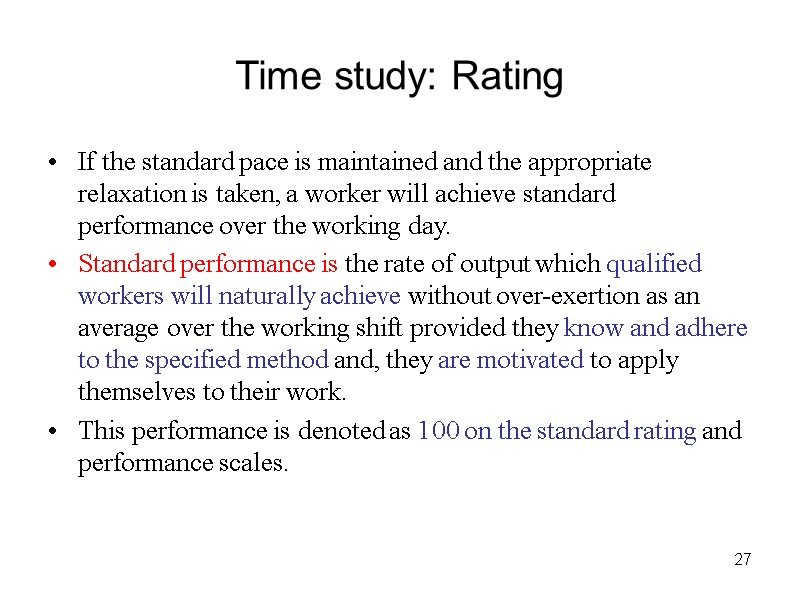 Time study: Rating

• If the standard pace is maintained and the appropriate relaxation is taken, a worker will achieve standard performance over the working day.

• Standard performance is the rate of output which qualified workers will naturally achieve without over-exertion as an average over the working shift provided they know and adhere to the specified method and, they are motivated to apply themselves to their work.

• This performance is denoted as 100 on the standard rating and performance scales.

27